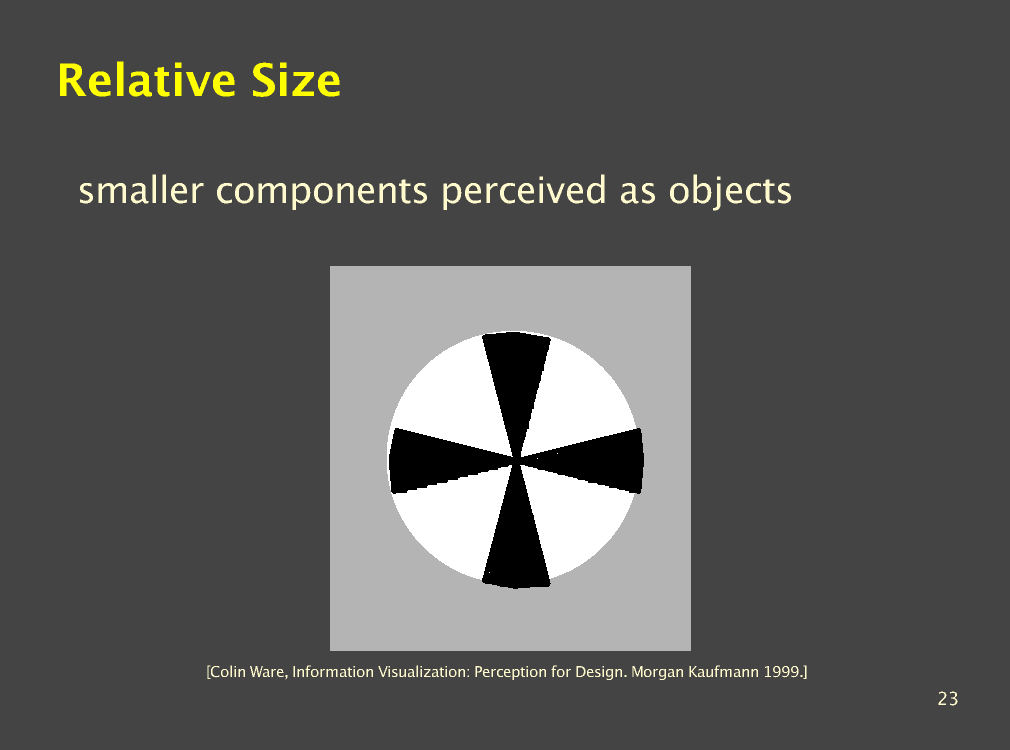 Relative Size

smaller components perceived as objects

[Colin Ware, Information Visualization: Perception for Design. Morgan Kaufmann 1999.]

23